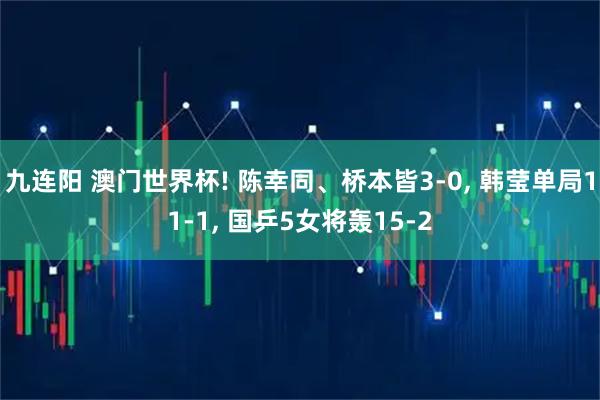 九连阳 澳门世界杯! 陈幸同、桥本皆3-0, 韩莹单局11-1, 国乒5女将轰15-2